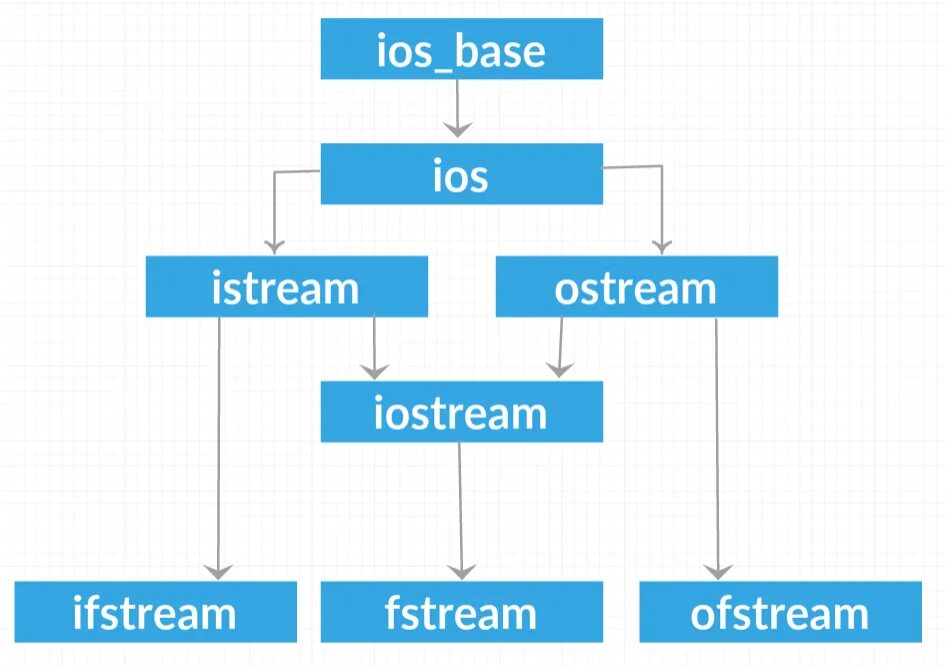 ios_base

ios

istream

ostream

iostream

ifstream

fstream

ofstream